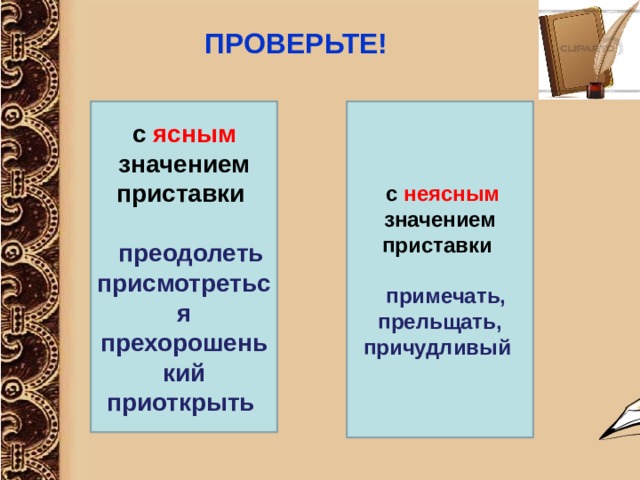 ПРОВЕРЬТЕ!

с ясным значением приставки

преодолеть присмотреться прехорошенький приоткрыть

с неясным значением приставки

примечать, прельщать, причудливый